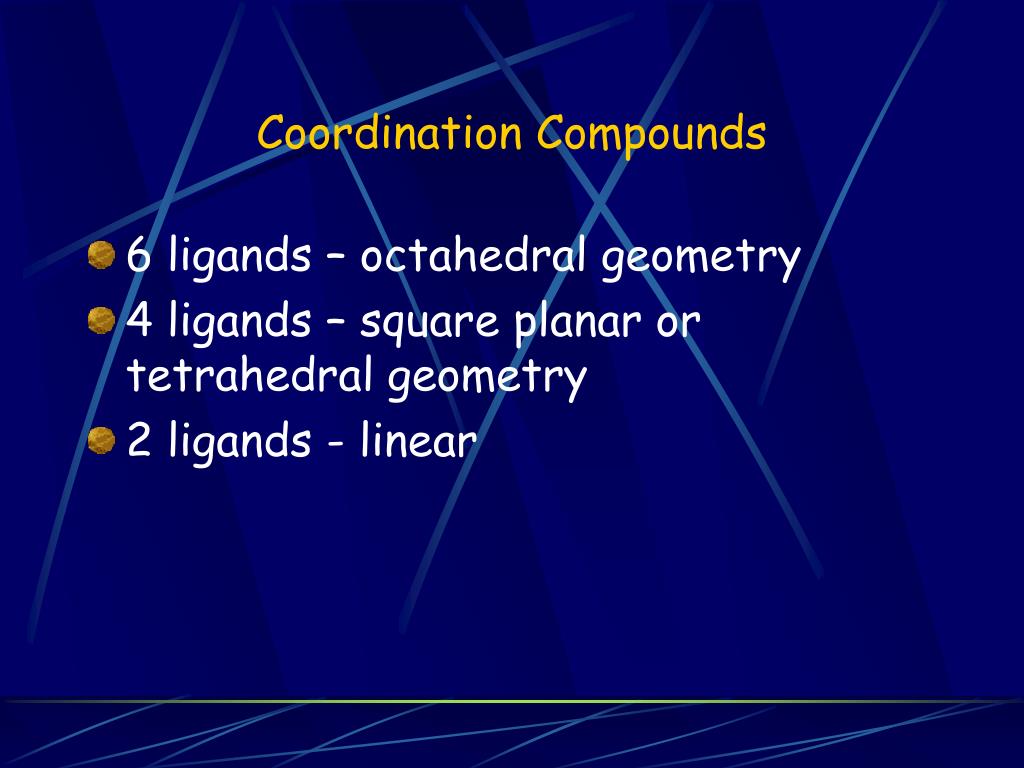 Coordination Compounds

6 ligands – octahedral geometry

4 ligands – square planar or tetrahedral geometry

2 ligands - linear